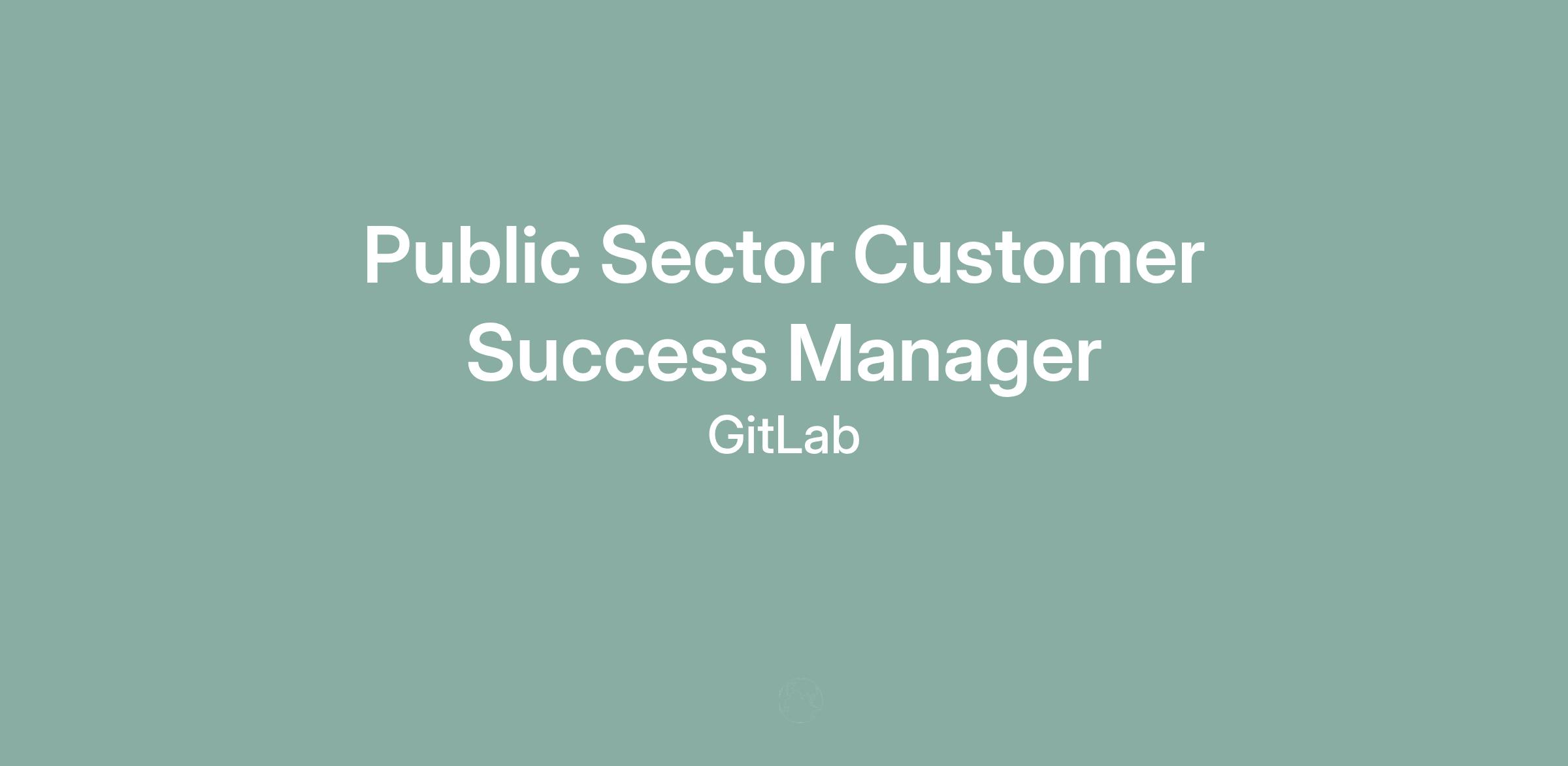 Public Sector Customer Success Manager

GitLab